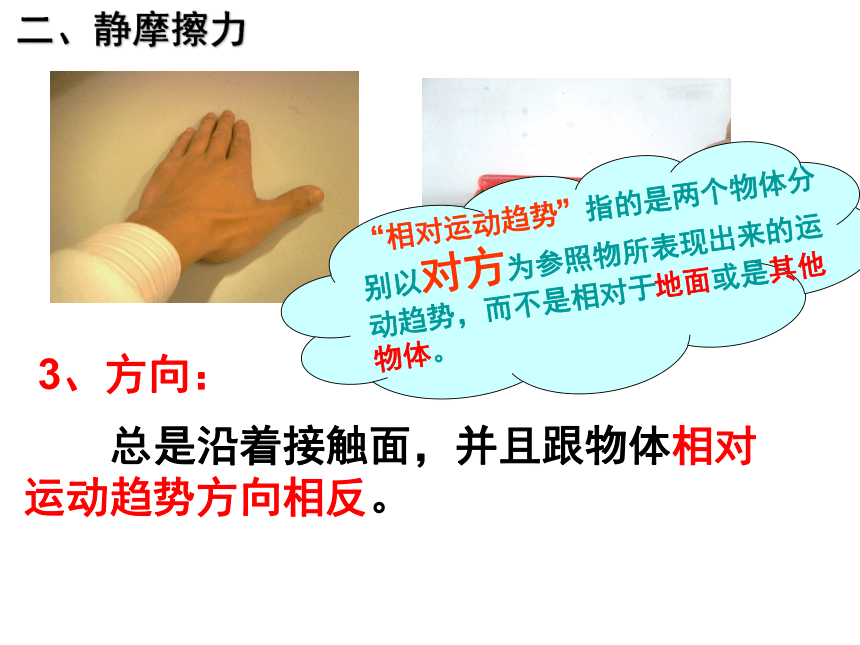 二、静摩擦力

“相对运动趋势”指的是两个物体分别以对方为参照物所表现出来的运动趋势，而不是相对于地面或是其他物体。

3、方向：

总是沿着接触面，并且跟物体相对运动趋势方向相反。